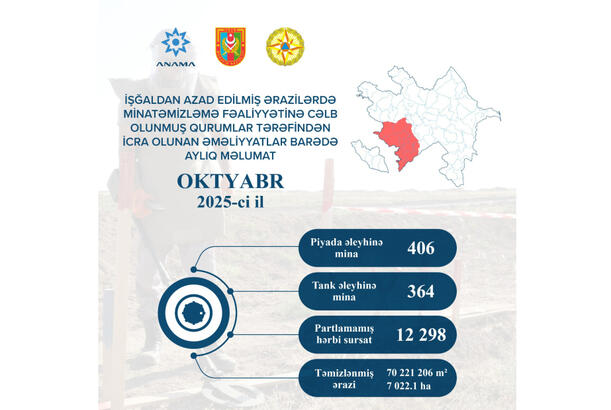 ANAMA

İŞĞALDAN AZAD EDİLMİŞ ƏRAZİLƏRDƏ MİNATƏMİZLƏMƏ FƏALİYYƏTİNƏ CƏLB OLUNMUŞ QURUMLAR TƏRƏFİNDƏN İCRA OLUNAN ƏMƏLİYYATLAR BARƏDƏ AYLIQ MƏLUMAT

OKTYABR
2025-ci il

Piyada əleyhinə mina 406

Tank əleyhinə mina 364

Partlamamış hərbi sursat 12 298

Təmizlənmiş ərazi 70 221 206 m² 7 022.1 ha